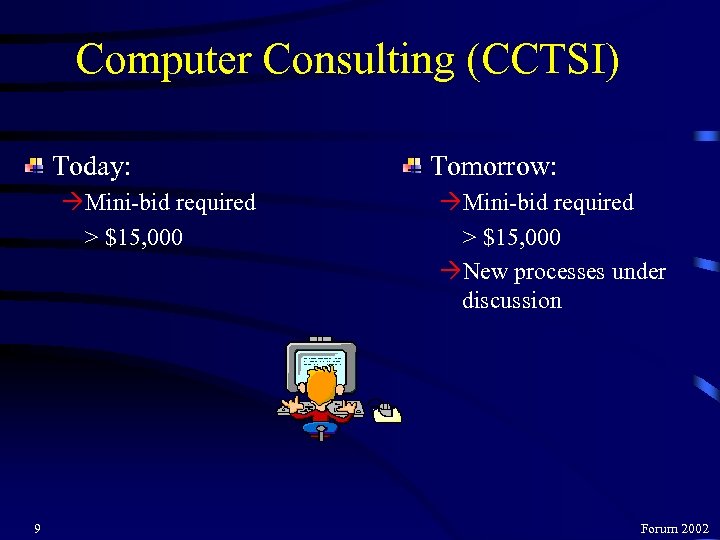 Computer Consulting (CCTSI)

Today:
→Mini-bid required > $15,000

Tomorrow:
→Mini-bid required > $15,000
→New processes under discussion

9

Forum 2002